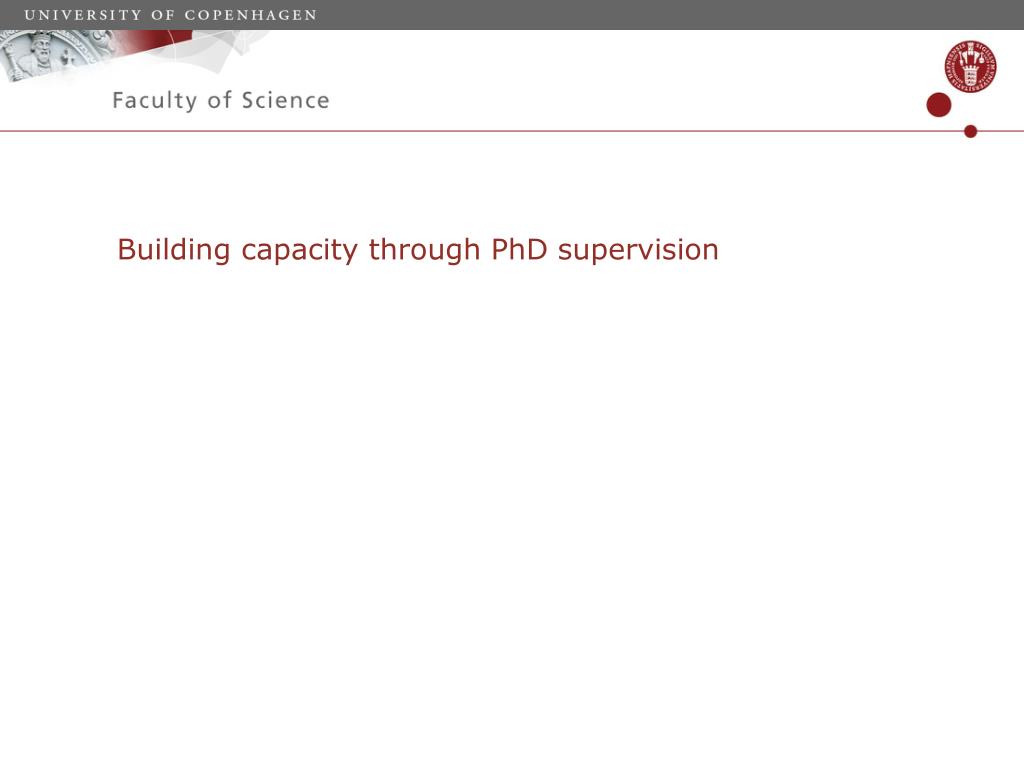 UNIVERSITY OF COPENHAGEN

Faculty of Science

Building capacity through PhD supervision